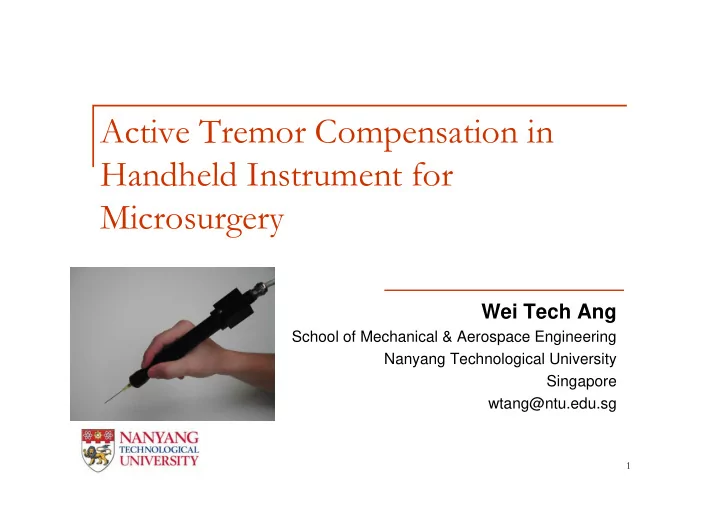 Active Tremor Compensation in Handheld Instrument for Microsurgery

Wei Tech Ang
School of Mechanical & Aerospace Engineering
Nanyang Technological University
Singapore
wtang@ntu.edu.sg

NANYANG TECHNOLOGICAL UNIVERSITY

1